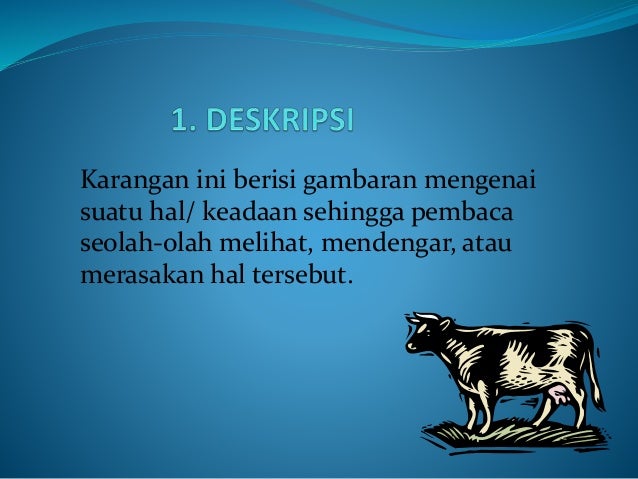 1. DESKRIPSI

Karangan ini berisi gambaran mengenai suatu hal/ keadaan sehingga pembaca seolah-olah melihat, mendengar, atau merasakan hal tersebut.